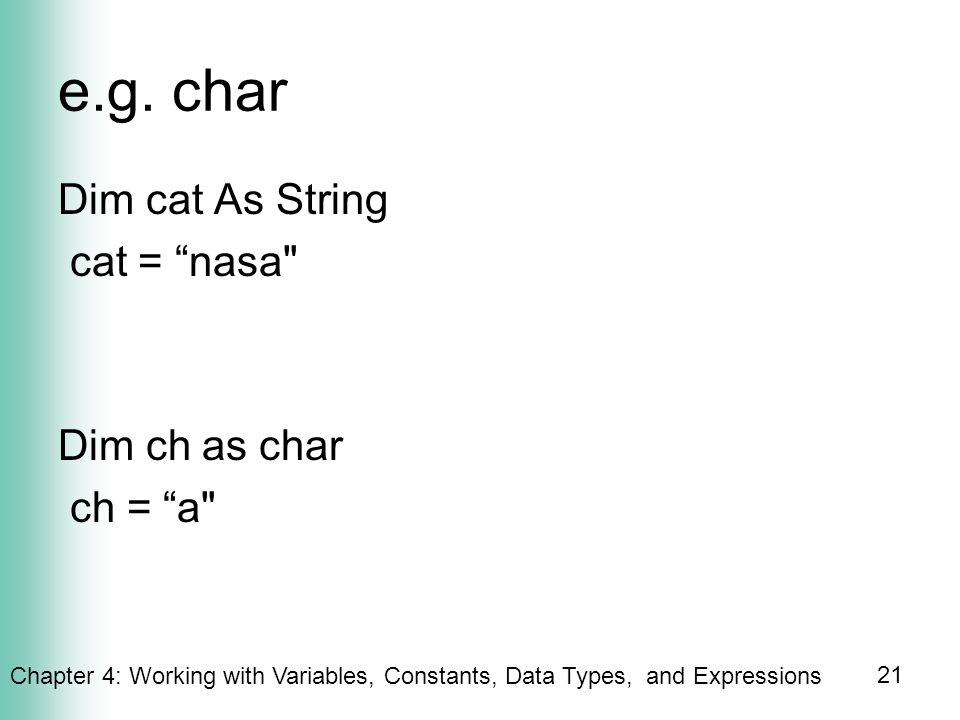 e.g. char

Dim cat As String
cat = “nasa"

Dim ch as char
ch = “a"

Chapter 4: Working with Variables, Constants, Data Types, and Expressions

21